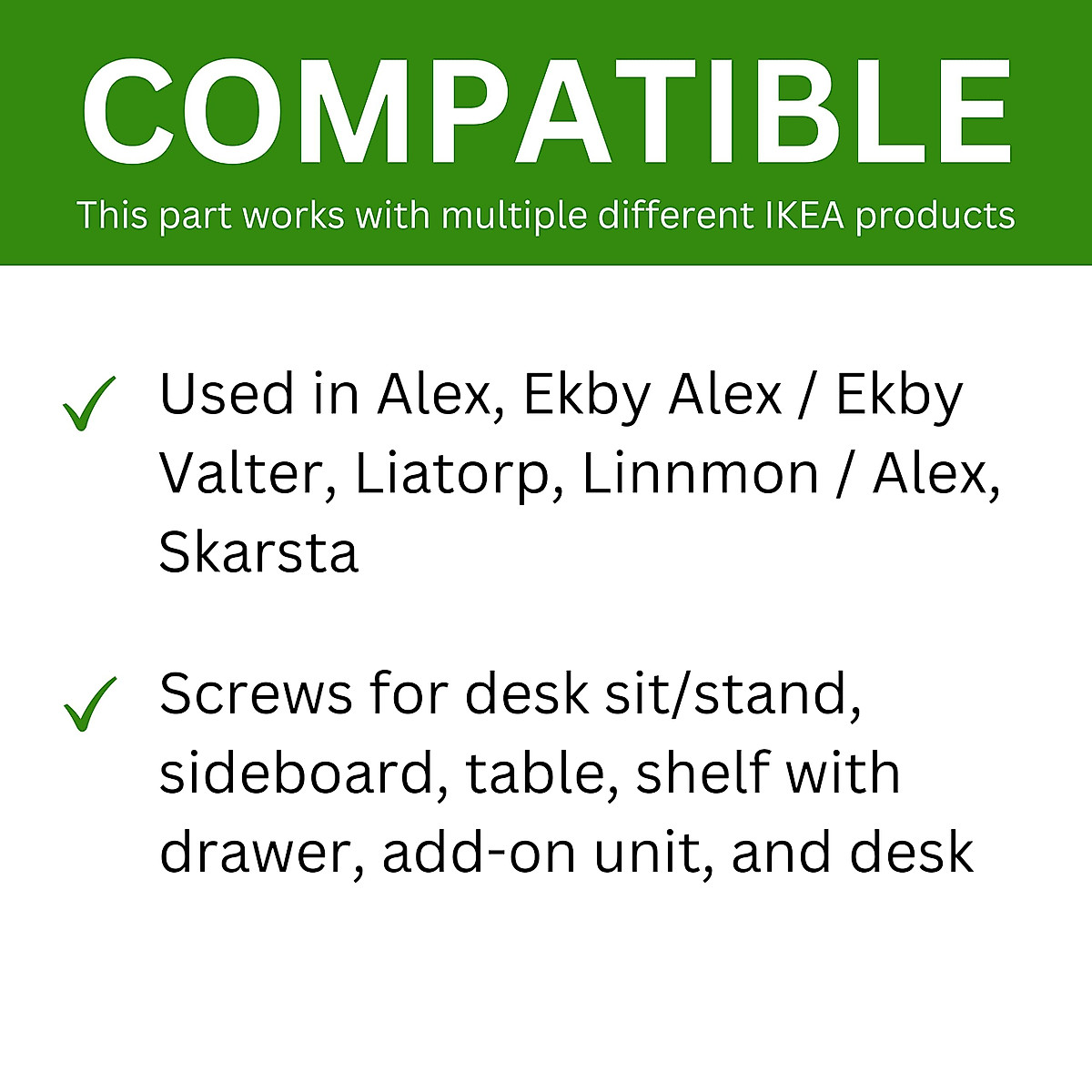 COMPATIBLE
This part works with multiple different IKEA products

✓ Used in Alex, Ekby Alex / Ekby Valter, Liatorp, Linnmon / Alex, Skarsta

✓ Screws for desk sit/stand, sideboard, table, shelf with drawer, add-on unit, and desk